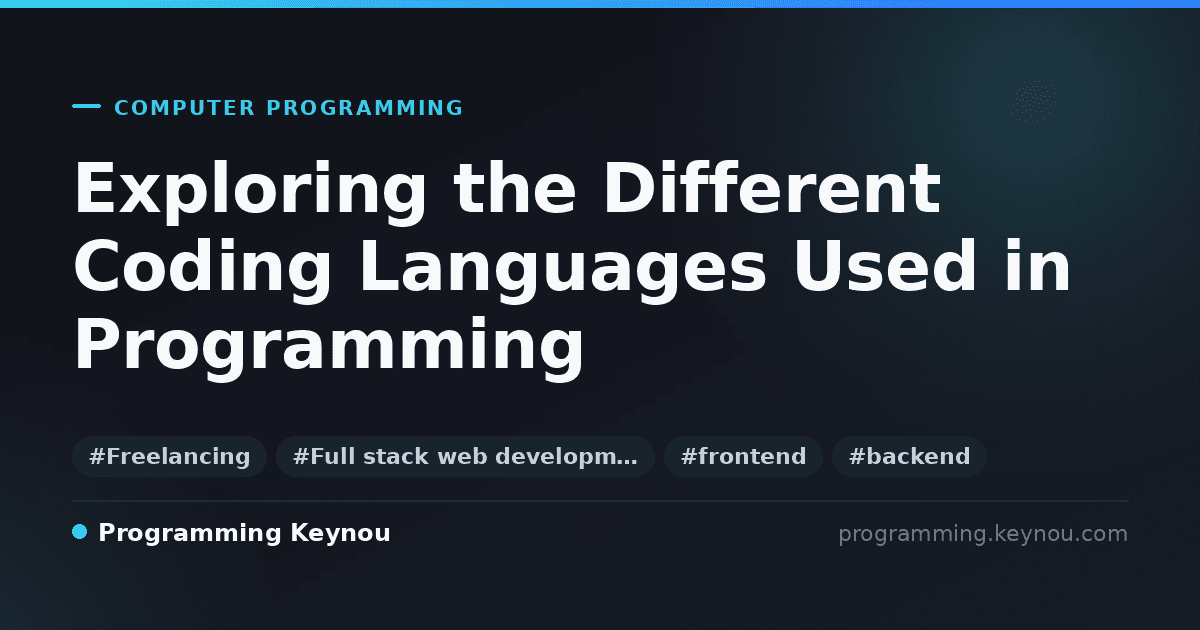 COMPUTER PROGRAMMING

Exploring the Different Coding Languages Used in Programming

#Freelancing #Full stack web developm… #frontend #backend

Programming Keynou

programming.keynou.com